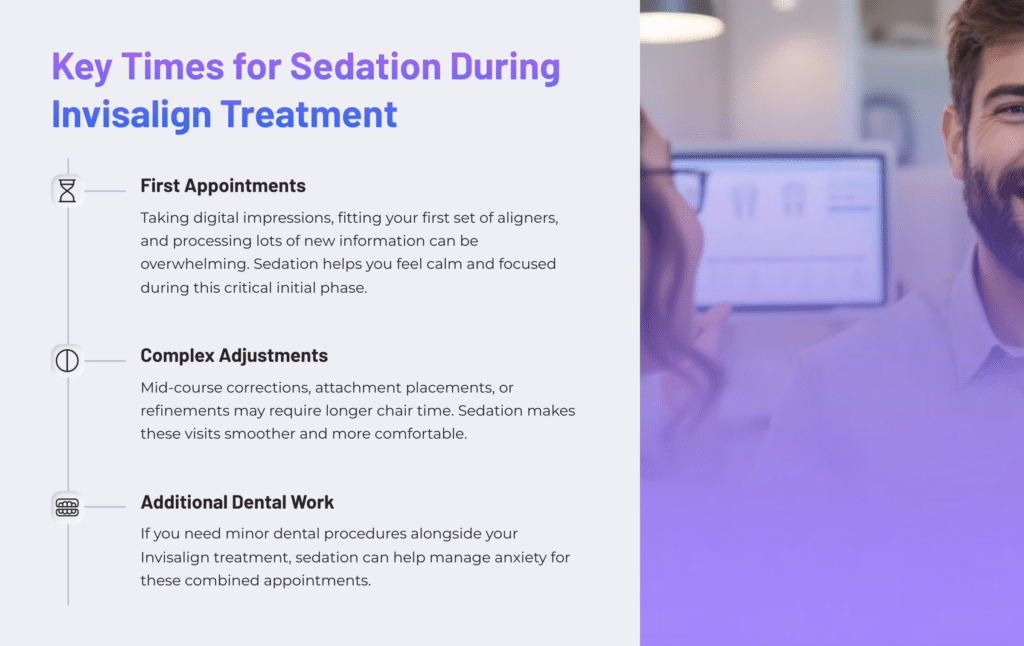 Key Times for Sedation During Invisalign Treatment

First Appointments

Taking digital impressions, fitting your first set of aligners, and processing lots of new information can be overwhelming. Sedation helps you feel calm and focused during this critical initial phase.

Complex Adjustments

Mid-course corrections, attachment placements, or refinements may require longer chair time. Sedation makes these visits smoother and more comfortable.

Additional Dental Work

If you need minor dental procedures alongside your Invisalign treatment, sedation can help manage anxiety for these combined appointments.